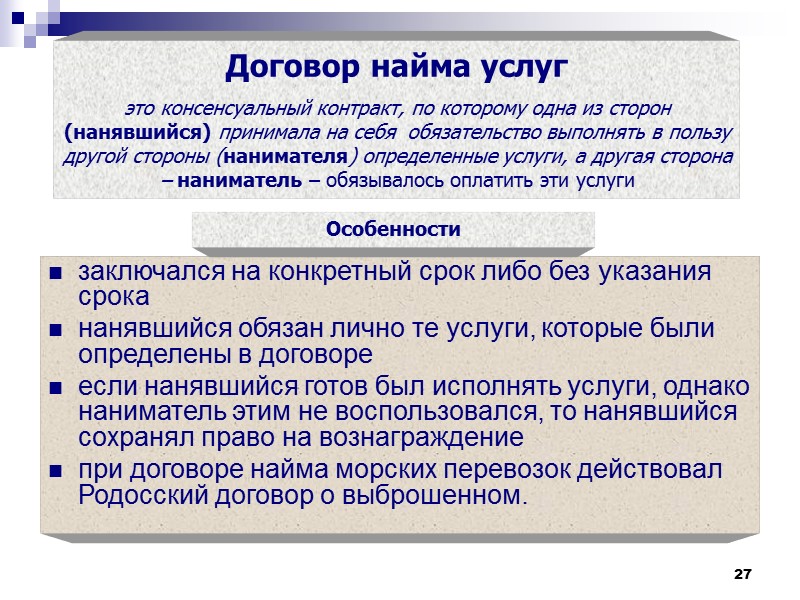 Договор найма услуг

это консенсуальный контракт, по которому одна из сторон (нанявшийся) принимала на себя обязательство выполнять в пользу другой стороны (нанимателя) определенные услуги, а другая сторона – наниматель – обязывалось оплатить эти услуги

Особенности

■ заключался на конкретный срок либо без указания срока

■ нанявшийся обязан лично те услуги, которые были определены в договоре

■ если нанявшийся готов был исполнять услуги, однако наниматель этим не воспользовался, то нанявшийся сохранял право на вознаграждение

■ при договоре найма морских перевозок действовал Родосский договор о выброшенном.

27